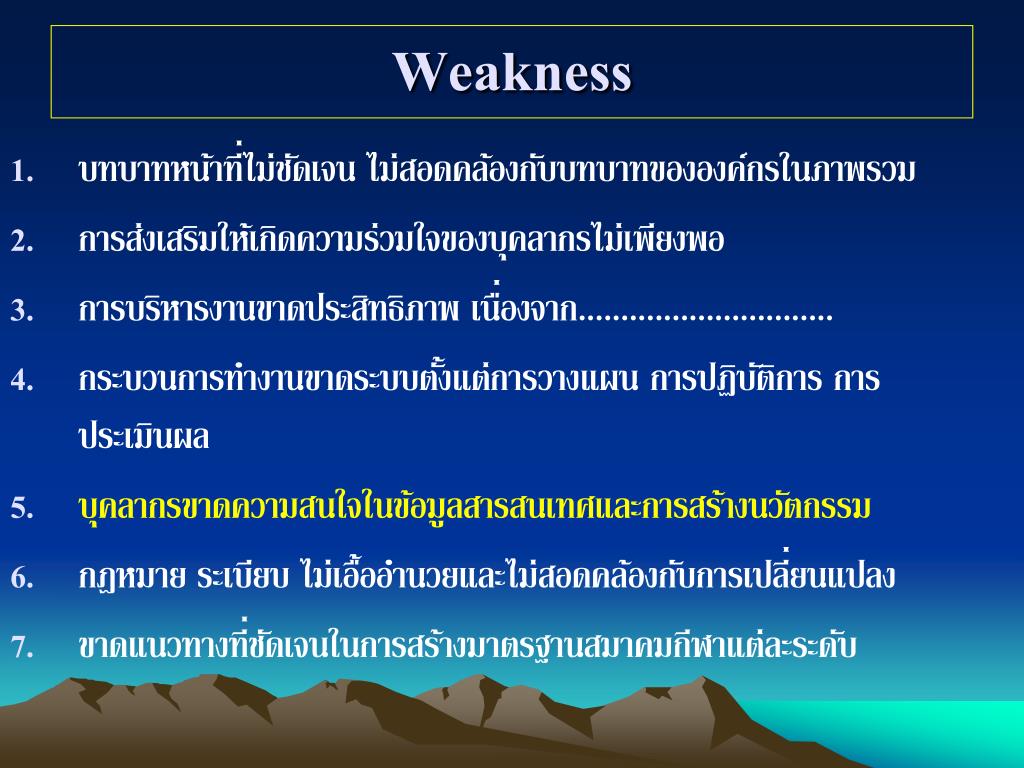 Weakness

1. บทบาทหน้าที่ไม่ชัดเจน ไม่สอดคล้องกับบทบาทขององค์กรในภาพรวม

2. การส่งเสริมให้เกิดความร่วมใจของบุคลากรไม่เพียงพอ

3. การบริหารงานขาดประสิทธิภาพ เนื่องจาก.............................

4. กระบวนการทำงานขาดระบบตั้งแต่การวางแผน การปฏิบัติการ การประเมินผล

5. บุคลากรขาดความสนใจในข้อมูลสารสนเทศและการสร้างนวัตกรรม

6. กฎหมาย ระเบียบ ไม่เอื้ออำนวยและไม่สอดคล้องกับการเปลี่ยนแปลง

7. ขาดแนวทางที่ชัดเจนในการสร้างมาตรฐานสมาคมกีฬาแต่ละระดับ